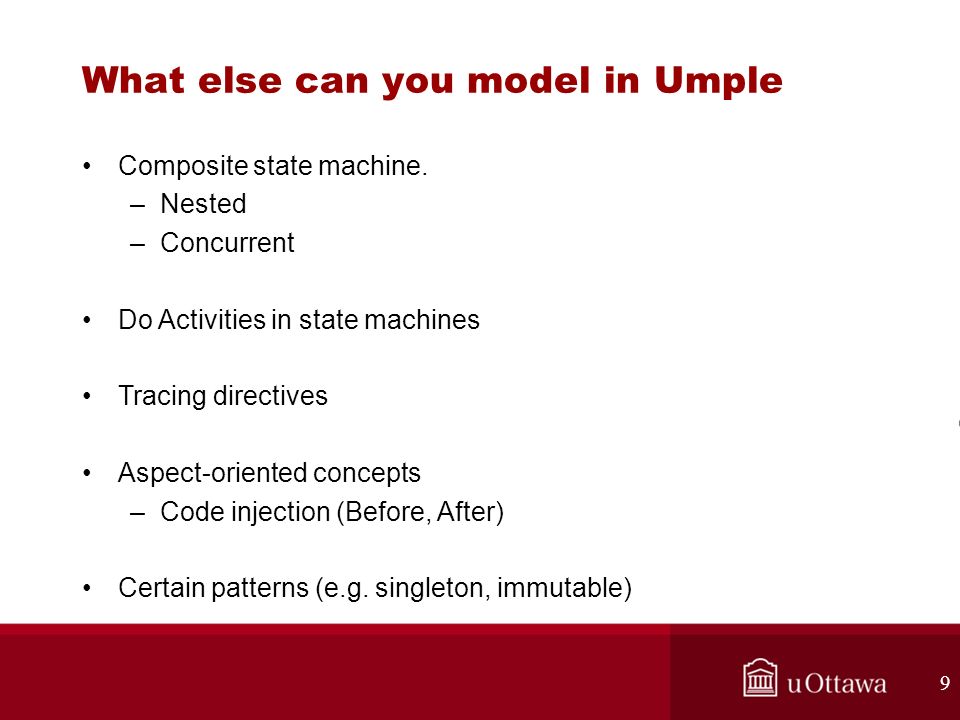 What else can you model in Umple

• Composite state machine.
– Nested
– Concurrent

• Do Activities in state machines

• Tracing directives

• Aspect-oriented concepts
– Code injection (Before, After)

• Certain patterns (e.g. singleton, immutable)

uOttawa

9